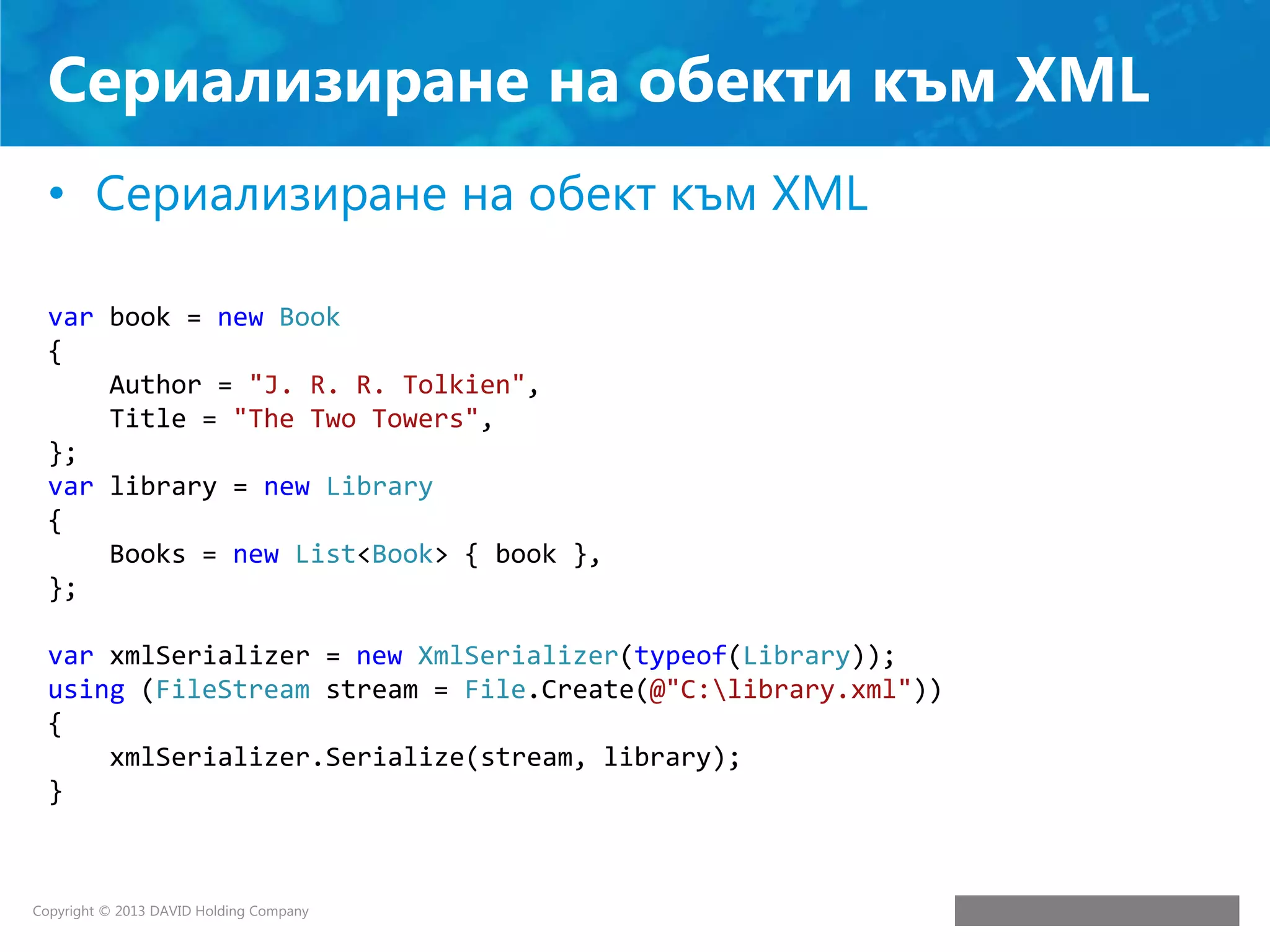 Сериализиране на обекти към XML

• Сериализиране на обект към XML

var book = new Book
{
    Author = "J. R. R. Tolkien",
    Title = "The Two Towers",
};
var library = new Library
{
    Books = new List<Book> { book },
};

var xmlSerializer = new XmlSerializer(typeof(Library));
using (FileStream stream = File.Create(@"C:\library.xml"))
{
    xmlSerializer.Serialize(stream, library);
}

Copyright © 2013 DAVID Holding Company